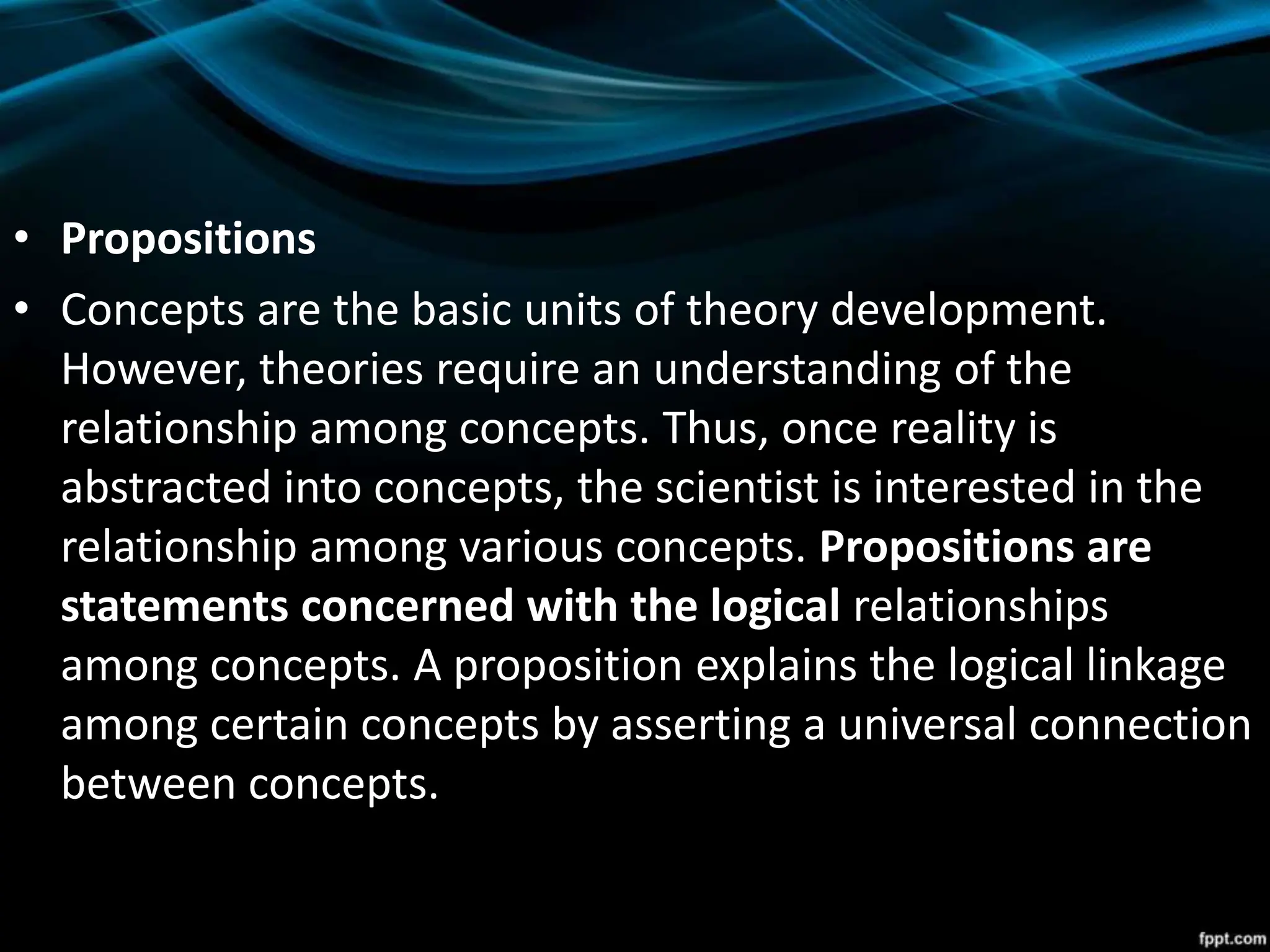 • Propositions

• Concepts are the basic units of theory development. However, theories require an understanding of the relationship among concepts. Thus, once reality is abstracted into concepts, the scientist is interested in the relationship among various concepts. Propositions are statements concerned with the logical relationships among concepts. A proposition explains the logical linkage among certain concepts by asserting a universal connection between concepts.

fppt.com